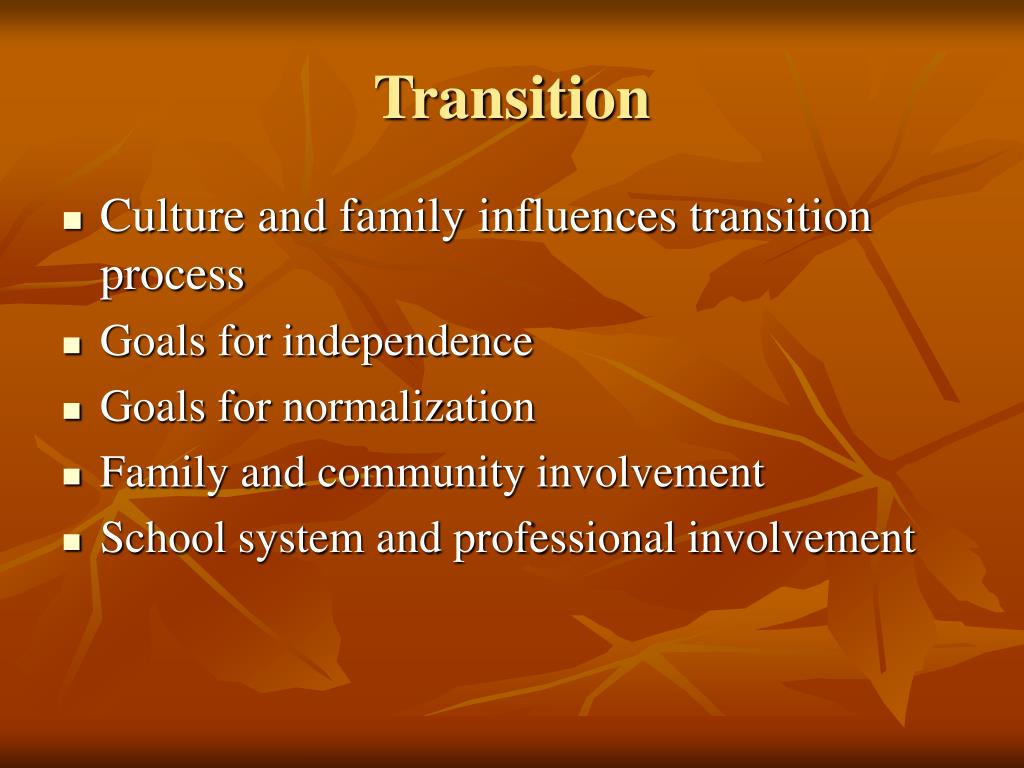 Transition

- Culture and family influences transition process
- Goals for independence
- Goals for normalization
- Family and community involvement
- School system and professional involvement